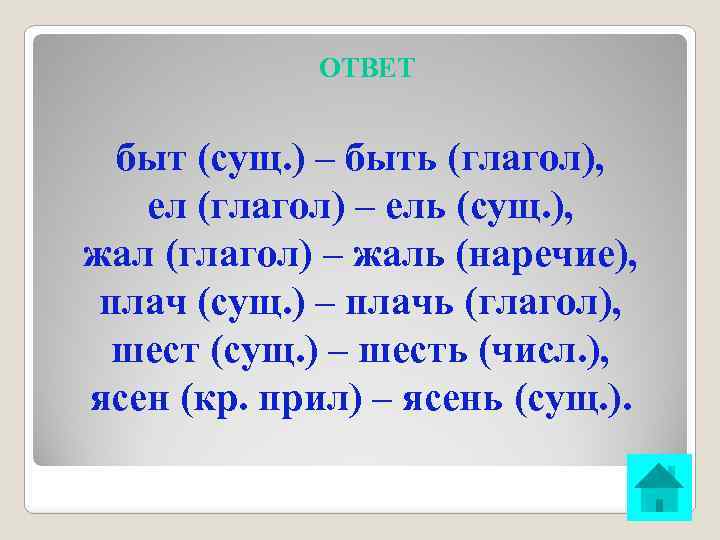 ОТВЕТ

быт (сущ.) – быть (глагол),
ел (глагол) – ель (сущ.),
жал (глагол) – жаль (наречие),
плач (сущ.) – плачь (глагол),
шест (сущ.) – шесть (числ.),
ясен (кр. прил) – ясень (сущ.).